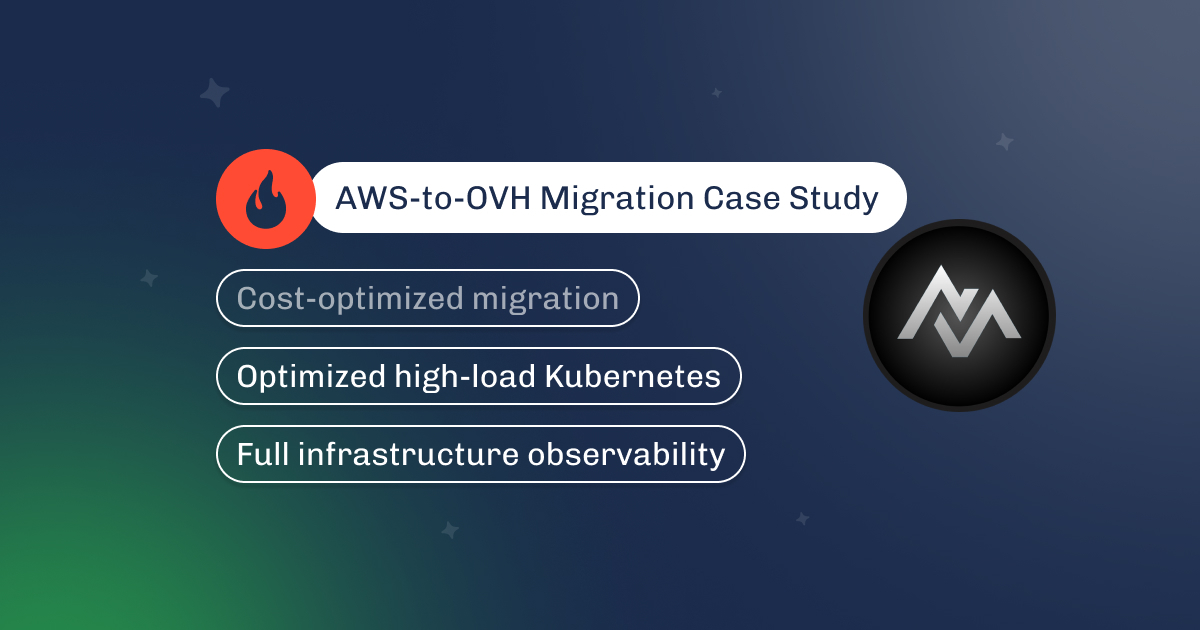 AWS-to-OVH Migration Case Study

Cost-optimized migration

Optimized high-load Kubernetes

Full infrastructure observability